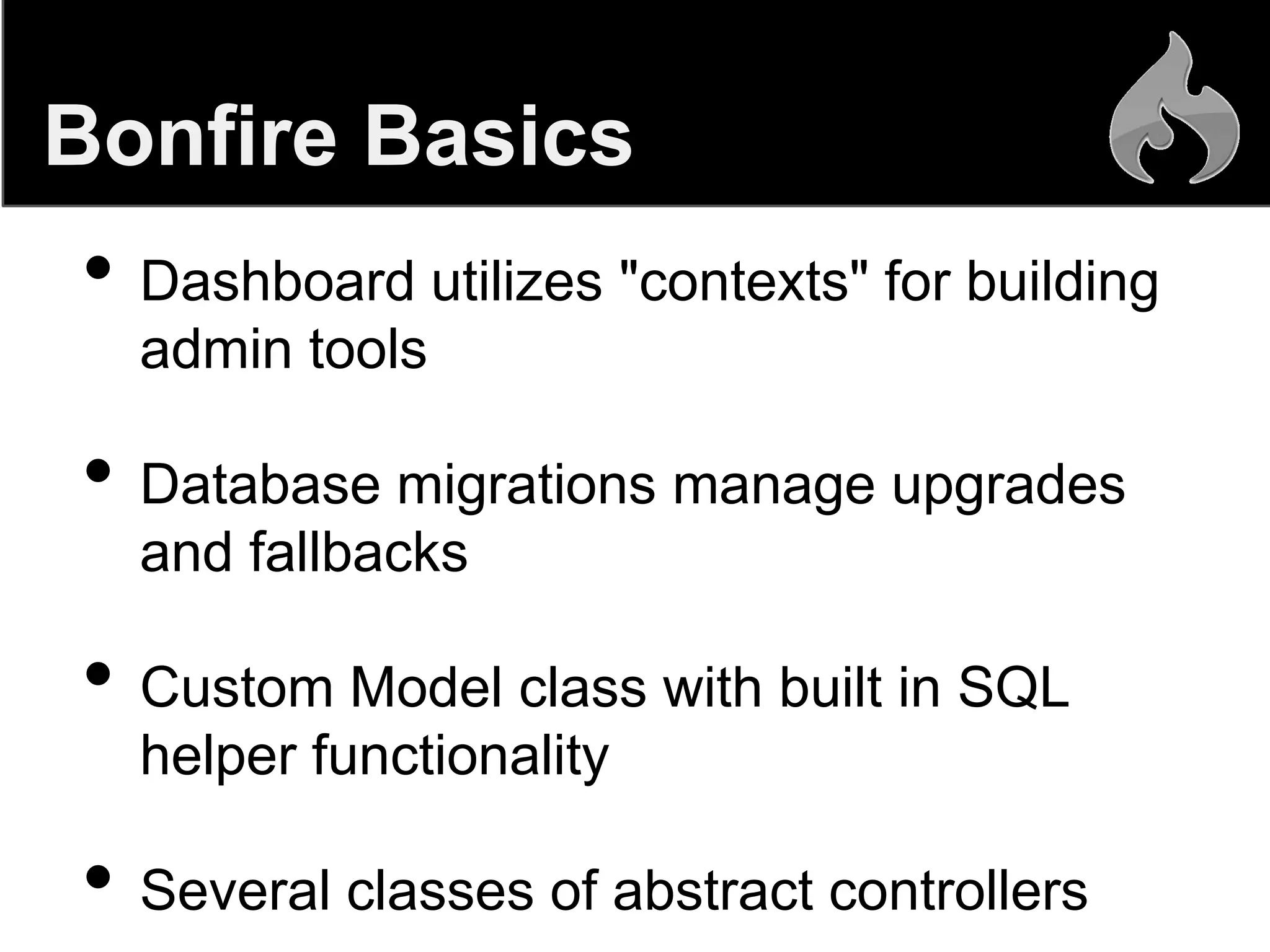 Bonfire Basics

• Dashboard utilizes "contexts" for building admin tools

• Database migrations manage upgrades and fallbacks

• Custom Model class with built in SQL helper functionality

• Several classes of abstract controllers